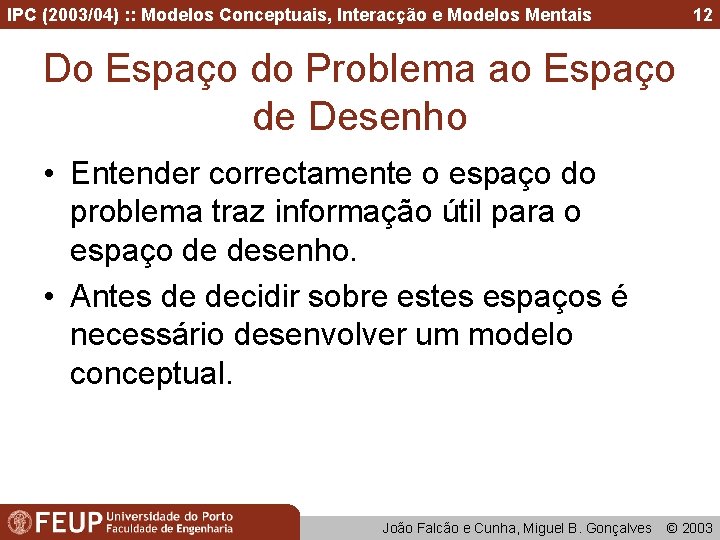 IPC (2003/04) :: Modelos Conceptuais, Interacção e Modelos Mentais 12

Do Espaço do Problema ao Espaço de Desenho

• Entender correctamente o espaço do problema traz informação útil para o espaço de desenho.

• Antes de decidir sobre estes espaços é necessário desenvolver um modelo conceptual.

FEUP Universidade do Porto Faculdade de Engenharia

João Falcão e Cunha, Miguel B. Gonçalves © 2003